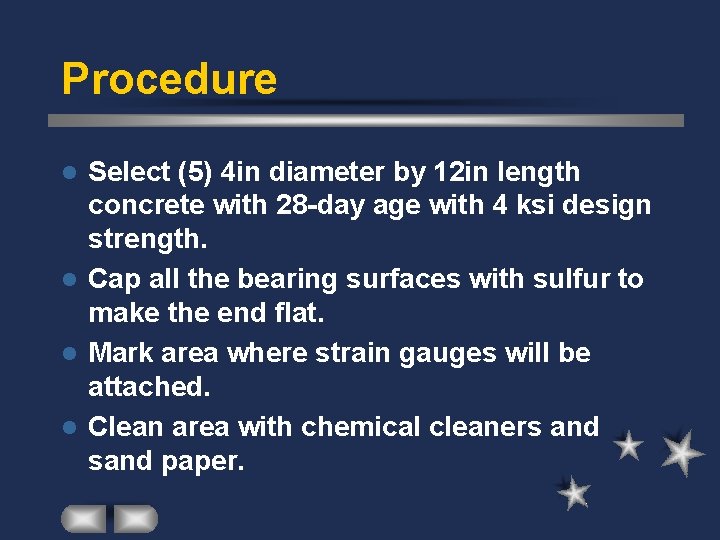 Procedure

- Select (5) 4in diameter by 12in length concrete with 28-day age with 4 ksi design strength.
- Cap all the bearing surfaces with sulfur to make the end flat.
- Mark area where strain gauges will be attached.
- Clean area with chemical cleaners and sand paper.